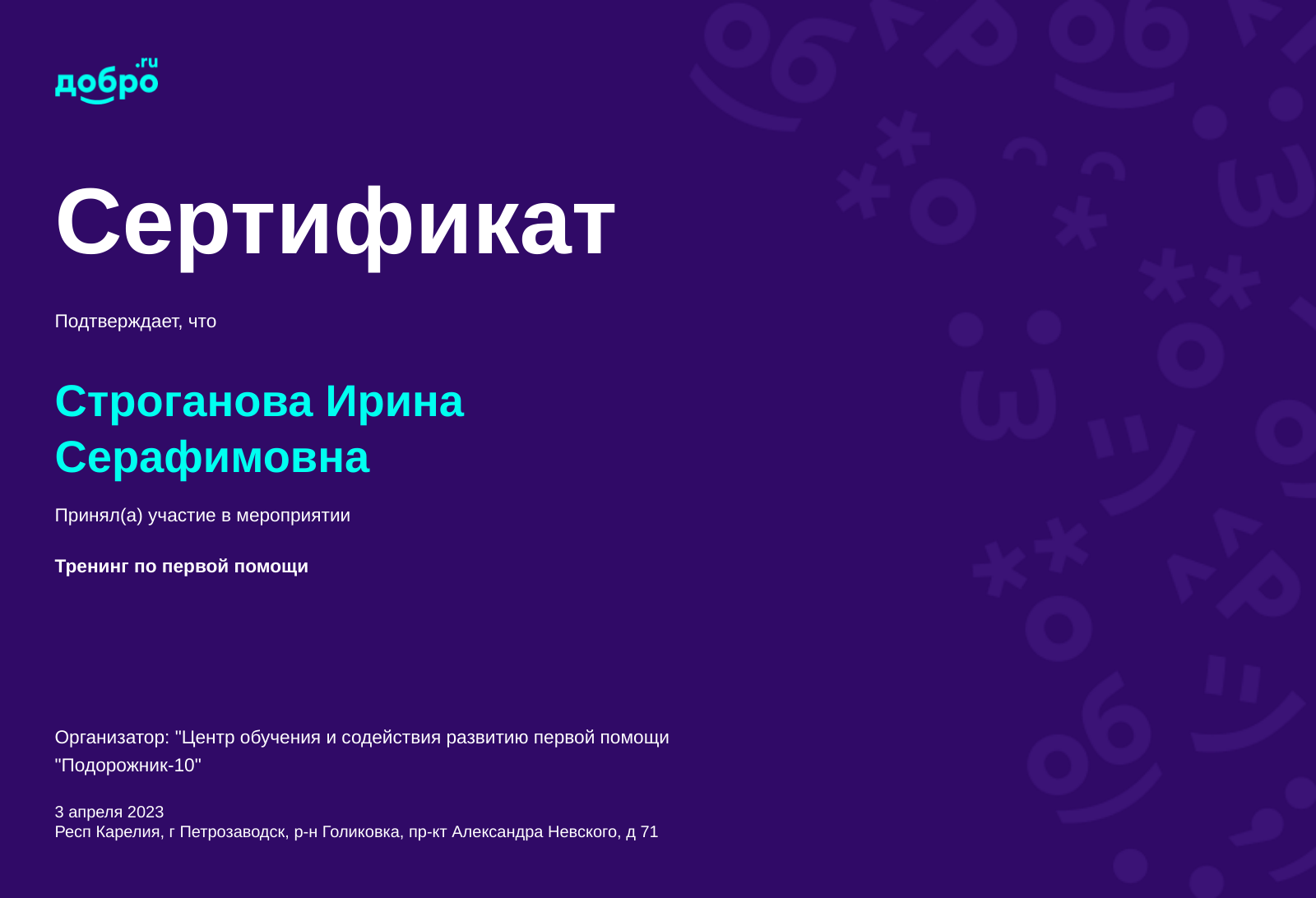 добро.ru

Сертификат

Подтверждает, что

Строганова Ирина Серафимовна

Принял(а) участие в мероприятии

Тренинг по первой помощи

Организатор: "Центр обучения и содействия развитию первой помощи "Подорожник-10"

3 апреля 2023
Респ Карелия, г Петрозаводск, р-н Голиковка, пр-кт Александра Невского, д 71